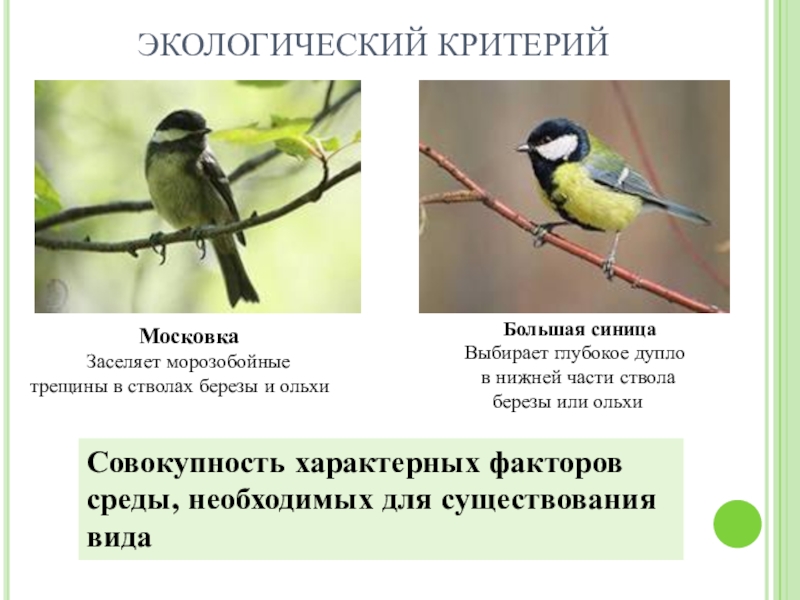 ЭКОЛОГИЧЕСКИЙ КРИТЕРИЙ

Московка
Заселяет морозобойные трещины в стволах березы и ольхи

Большая синица
Выбирает глубокое дупло в нижней части ствола березы или ольхи

Совокупность характерных факторов среды, необходимых для существования вида